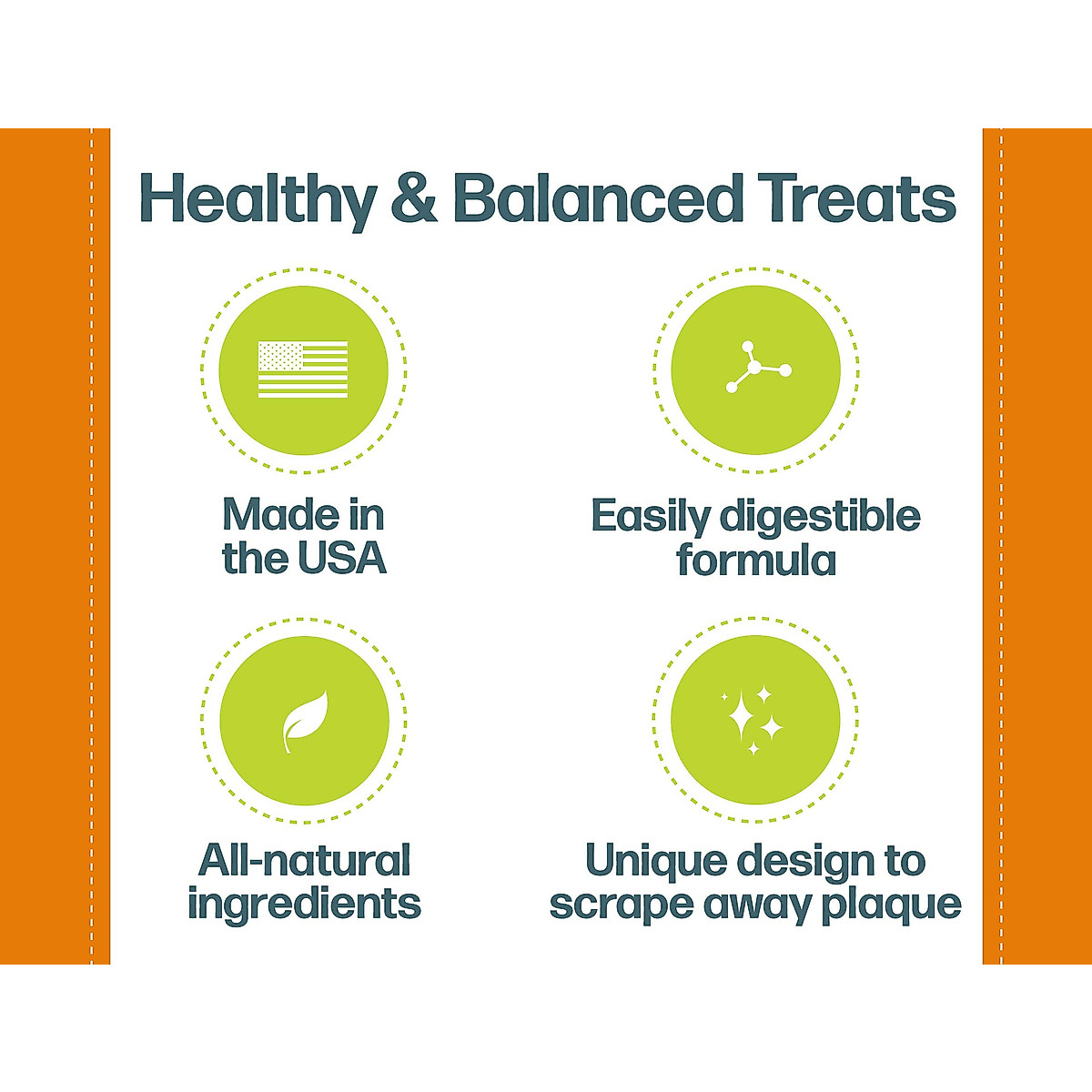 Healthy & Balanced Treats

Made in the USA

Easily digestible formula

All-natural ingredients

Unique design to scrape away plaque